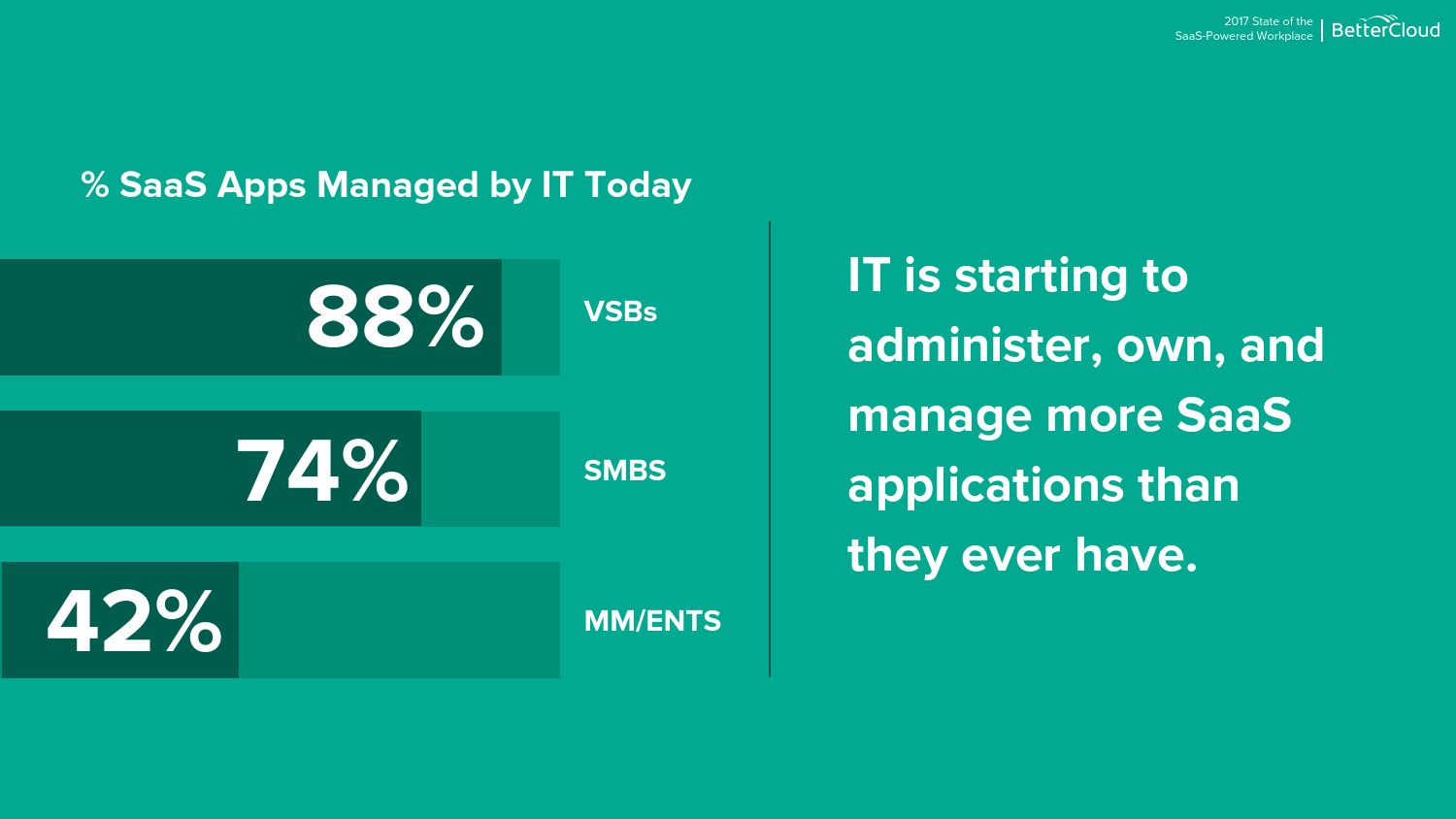 2017 State of the SaaS-Powered Workplace | BetterCloud

% SaaS Apps Managed by IT Today

88% VSBs

74% SMBS

42% MM/ENTS

IT is starting to administer, own, and manage more SaaS applications than they ever have.